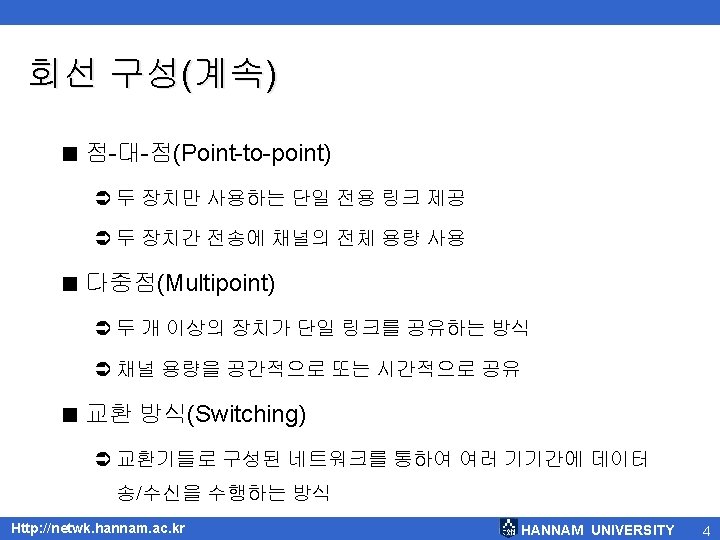 회선 구성(계속)

■ 점-대-점(Point-to-point)

➲ 두 장치만 사용하는 단일 전용 링크 제공

➲ 두 장치간 전송에 채널의 전체 용량 사용

■ 다중점(Multipoint)

➲ 두 개 이상의 장치가 단일 링크를 공유하는 방식

➲ 채널 용량을 공간적으로 또는 시간적으로 공유

■ 교환 방식(Switching)

➲ 교환기들로 구성된 네트워크를 통하여 여러 기기간에 데이터 송/수신을 수행하는 방식

Http://netwk.hannam.ac.kr

HANNAM UNIVERSITY 4